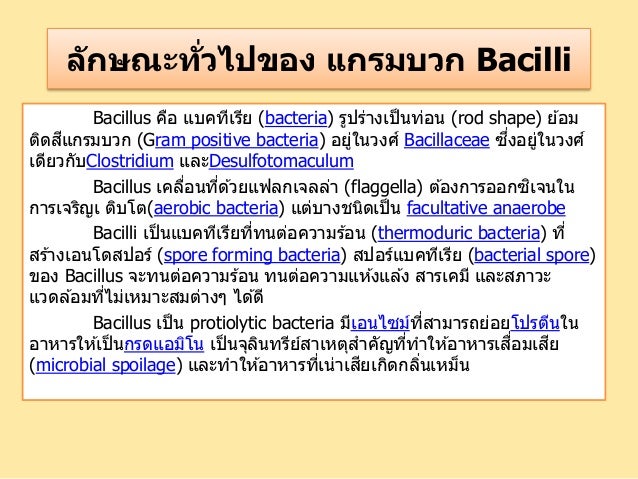 ลักษณะทั่วไปของ แกรมบวก Bacilli

Bacillus คือ แบคทีเรีย (bacteria) รูปร่างเป็นท่อน (rod shape) ย้อมติดสีแกรมบวก (Gram positive bacteria) อยู่ในวงศ์ Bacillaceae ซึ่งอยู่ในวงศ์เดียวกับClostridium และDesulfotomaculum

Bacillus เคลื่อนที่ด้วยแฟลกเจลล่า (flaggella) ต้องการออกซิเจนในการเจริญเ ติบโต(aerobic bacteria) แต่บางชนิดเป็น facultative anaerobe

Bacilli เป็นแบคทีเรียที่ทนต่อความร้อน (thermoduric bacteria) ที่สร้างเอนโดสปอร์ (spore forming bacteria) สปอร์แบคทีเรีย (bacterial spore) ของ Bacillus จะทนต่อความร้อน ทนต่อความแห้งแล้ง สารเคมี และสภาวะแวดล้อมที่ไม่เหมาะสมต่างๆ ได้ดี

Bacillus เป็น protiolytic bacteria มีเอนไซม์ที่สามารถย่อยโปรตีนในอาหารให้เป็นกรดแอมิโน เป็นจุลินทรีย์สาเหตุสำคัญที่ทำให้อาหารเสื่อมเสีย (microbial spoilage) และทำให้อาหารที่เน่าเสียเกิดกลิ่นเหม็น